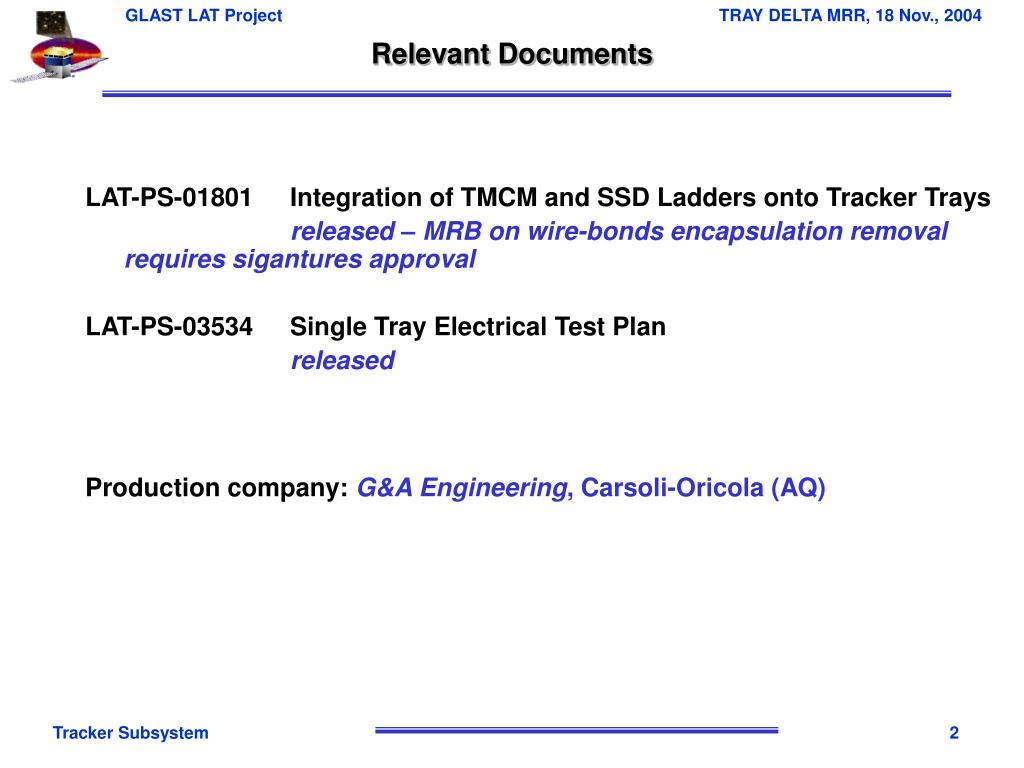 GLAST LAT Project

TRAY DELTA MRR, 18 Nov., 2004

Relevant Documents

LAT-PS-01801 Integration of TMCM and SSD Ladders onto Tracker Trays
released – MRB on wire-bonds encapsulation removal requires sigantures approval

LAT-PS-03534 Single Tray Electrical Test Plan
released

Production company: G&A Engineering, Carsoli-Oricola (AQ)

Tracker Subsystem

2